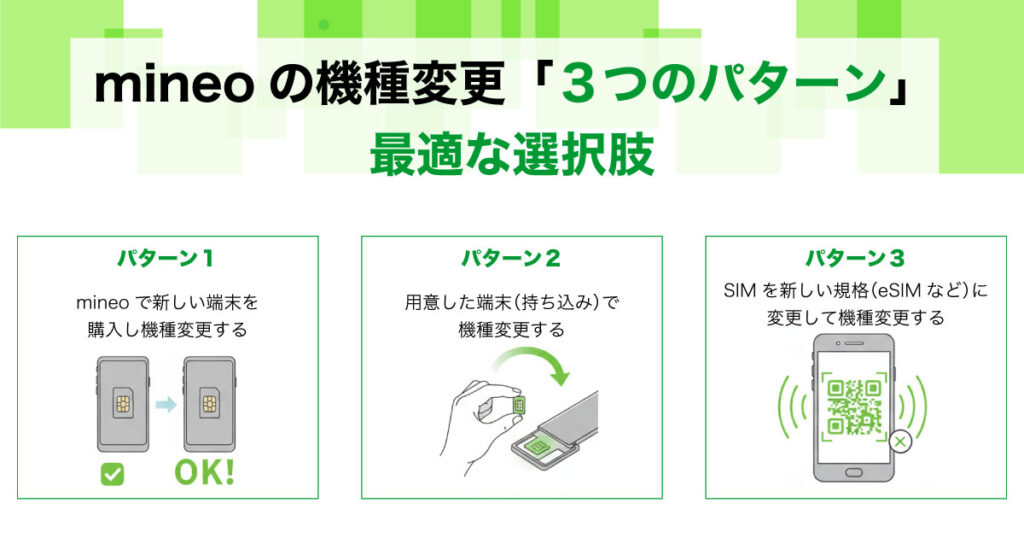 mineo の機種変更「３つのパターン」
最適な選択肢

パターン１
mineo で新しい端末を購入し機種変更する
OK!

パターン２
用意した端末（持ち込み）で機種変更する

パターン３
SIM を新しい規格（eSIM など）に変更して機種変更する